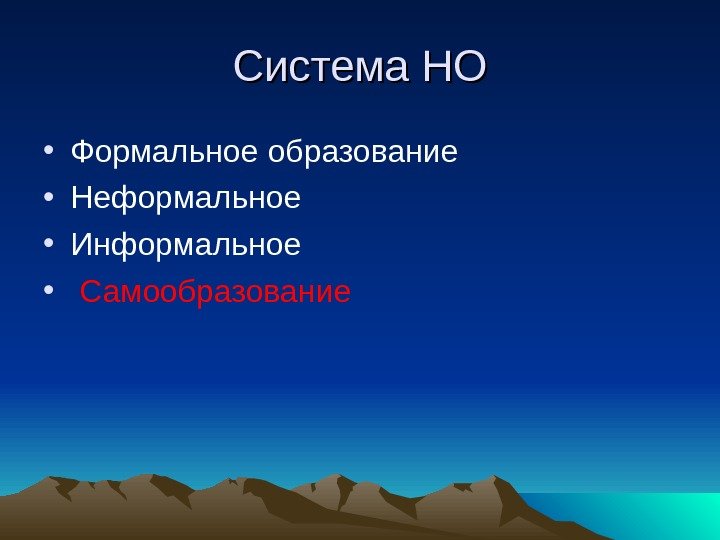 Система НО

• Формальное образование
• Неформальное
• Информальное
• Самообразование